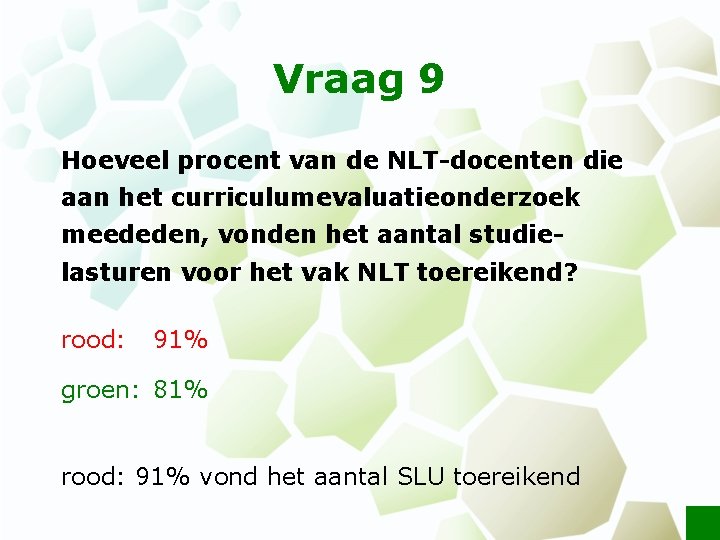 Vraag 9

Hoeveel procent van de NLT-docenten die aan het curriculumevaluatieonderzoek meededen, vonden het aantal studielasturen voor het vak NLT toereikend?

rood: 91%

groen: 81%

rood: 91% vond het aantal SLU toereikend